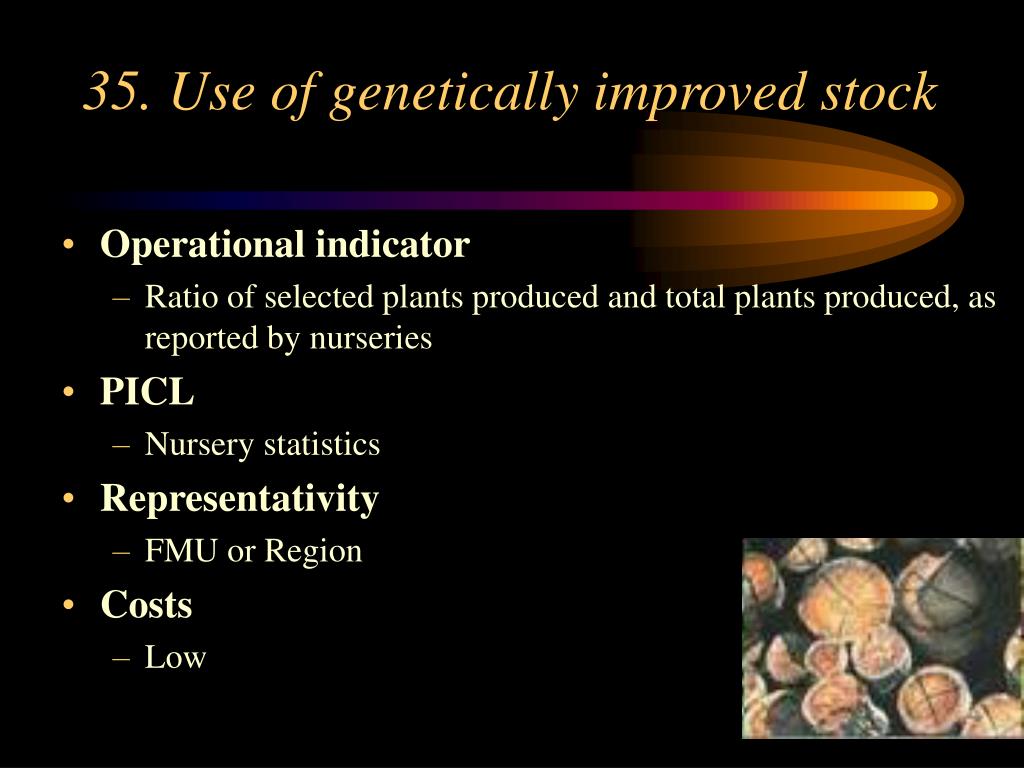 35. Use of genetically improved stock

• Operational indicator
  – Ratio of selected plants produced and total plants produced, as reported by nurseries
• PICL
  – Nursery statistics
• Representativity
  – FMU or Region
• Costs
  – Low